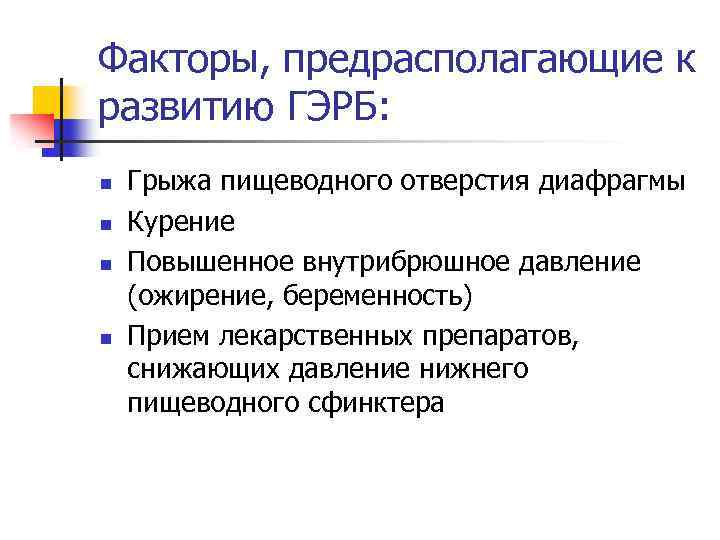 Факторы, предрасполагающие к развитию ГЭРБ:

- Грыжа пищеводного отверстия диафрагмы
- Курение
- Повышенное внутрибрюшное давление (ожирение, беременность)
- Прием лекарственных препаратов, снижающих давление нижнего пищеводного сфинктера